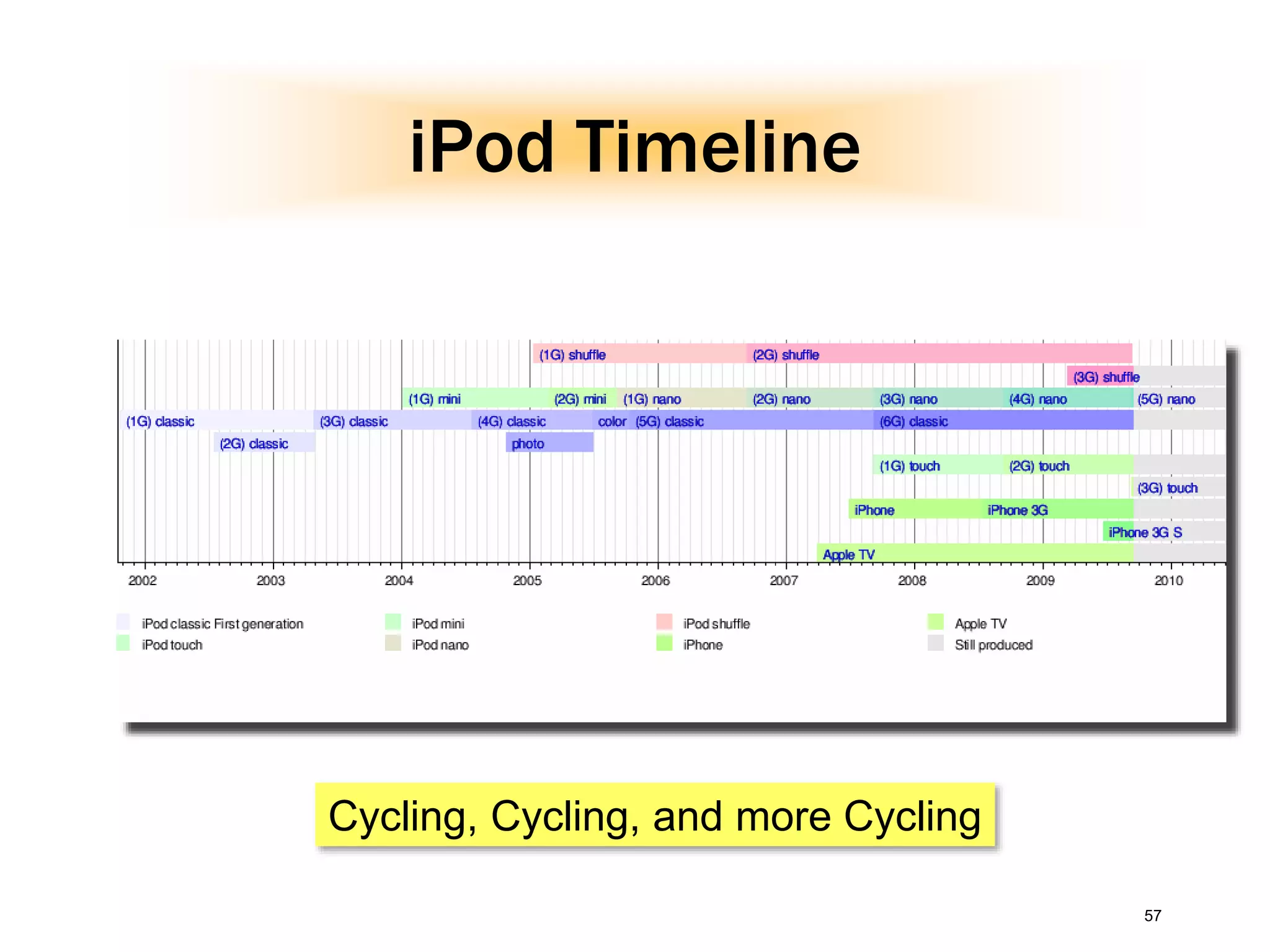 iPod Timeline

(1G) shuffle (2G) shuffle
(3G) shuffle
(1G) mini (2G) mini (1G) nano (2G) nano (3G) nano (4G) nano (5G) nano
(1G) classic (3G) classic (4G) classic color (5G) classic (6G) classic
(2G) classic photo
(1G) touch (2G) touch
(3G) touch
iPhone iPhone 3G
iPhone 3G S
Apple TV

2002 2003 2004 2005 2006 2007 2008 2009 2010

iPod classic First generation
iPod touch
iPod mini
iPod nano
iPod shuffle
iPhone
Apple TV
Still produced

Cycling, Cycling, and more Cycling

57